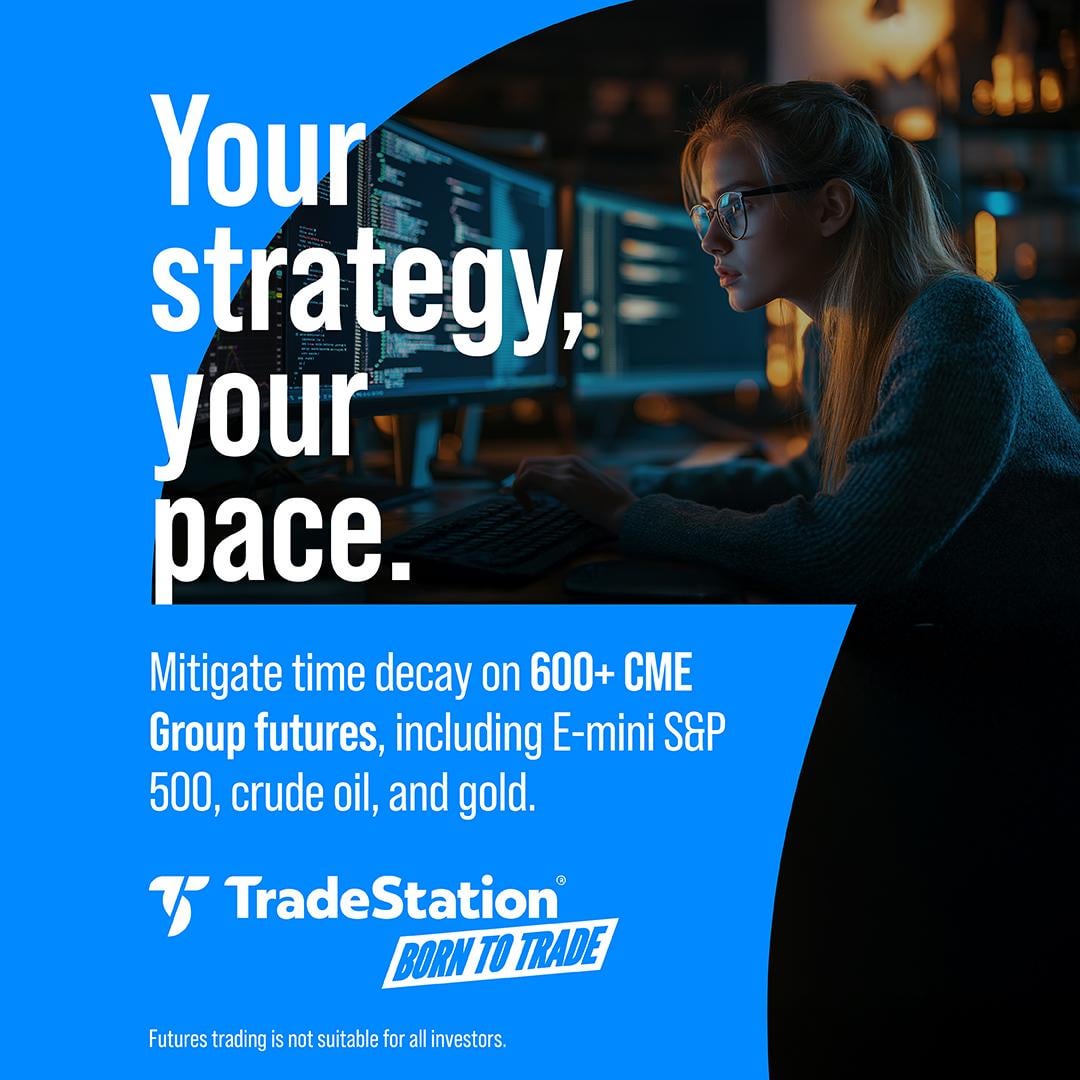 Your strategy, your pace.

Mitigate time decay on 600+ CME Group futures, including E-mini S&P 500, crude oil, and gold.

TradeStation®

BORN TO TRADE

Futures trading is not suitable for all investors.